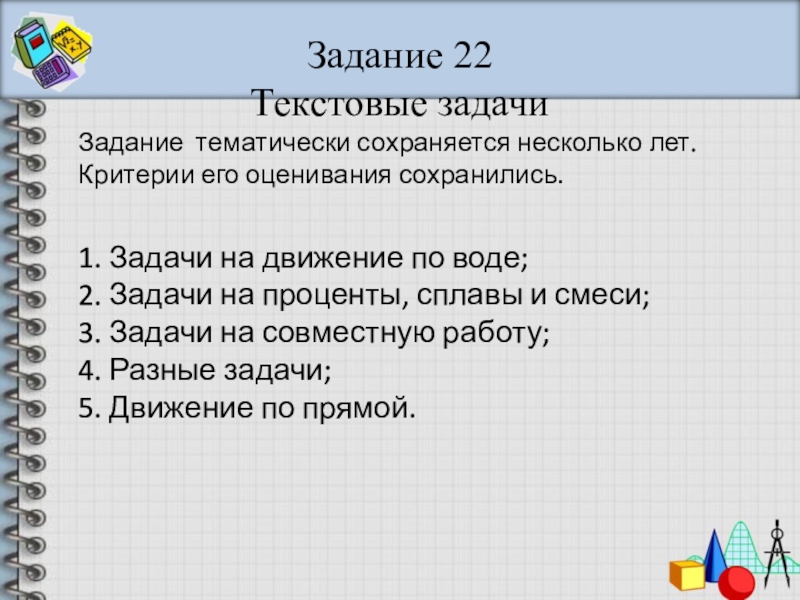 Задание 22
Текстовые задачи

Задание тематически сохраняется несколько лет. Критерии его оценивания сохранились.

1. Задачи на движение по воде;
2. Задачи на проценты, сплавы и смеси;
3. Задачи на совместную работу;
4. Разные задачи;
5. Движение по прямой.